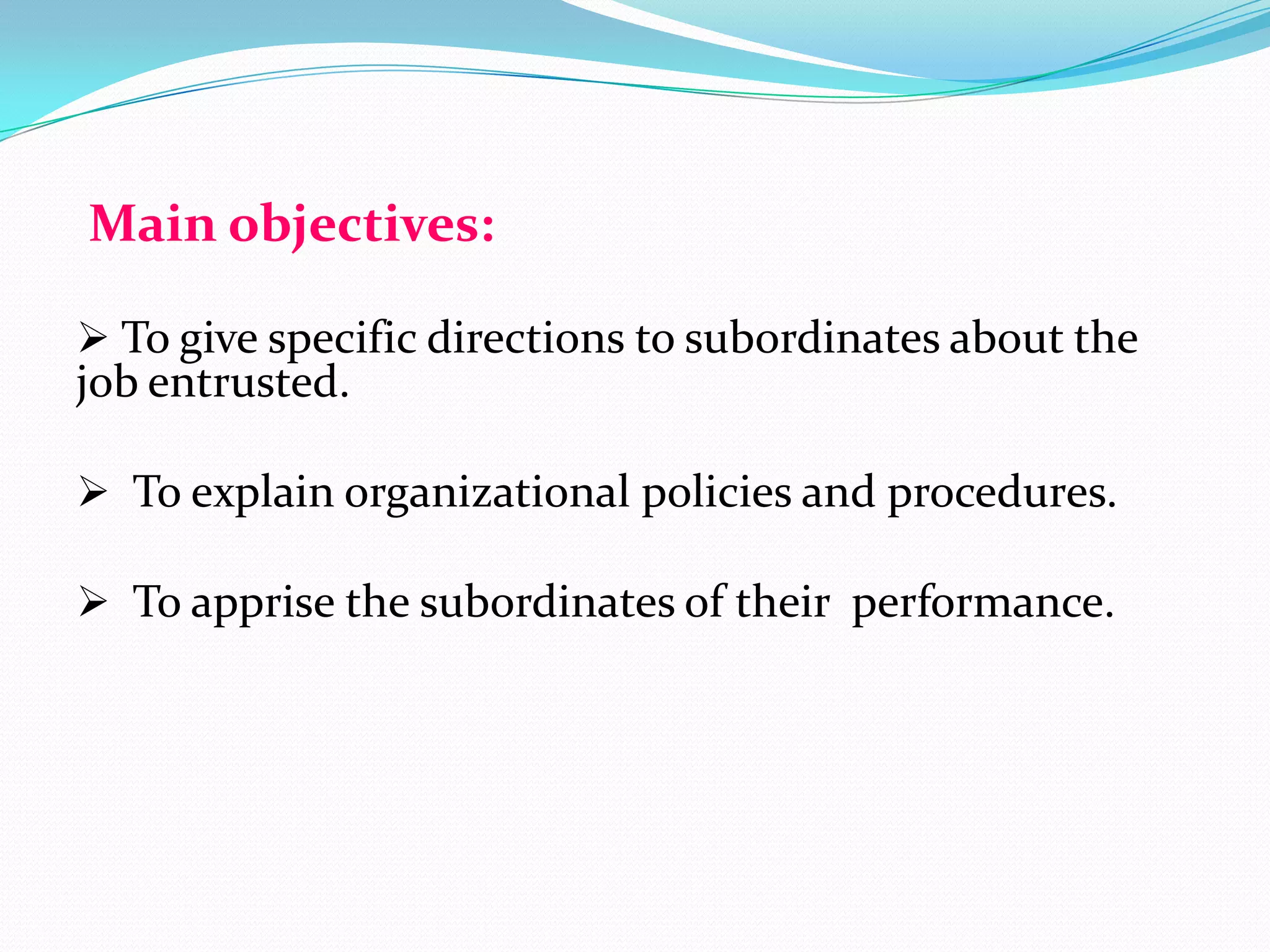 Main objectives:

➢ To give specific directions to subordinates about the job entrusted.

➢ To explain organizational policies and procedures.

➢ To apprise the subordinates of their performance.